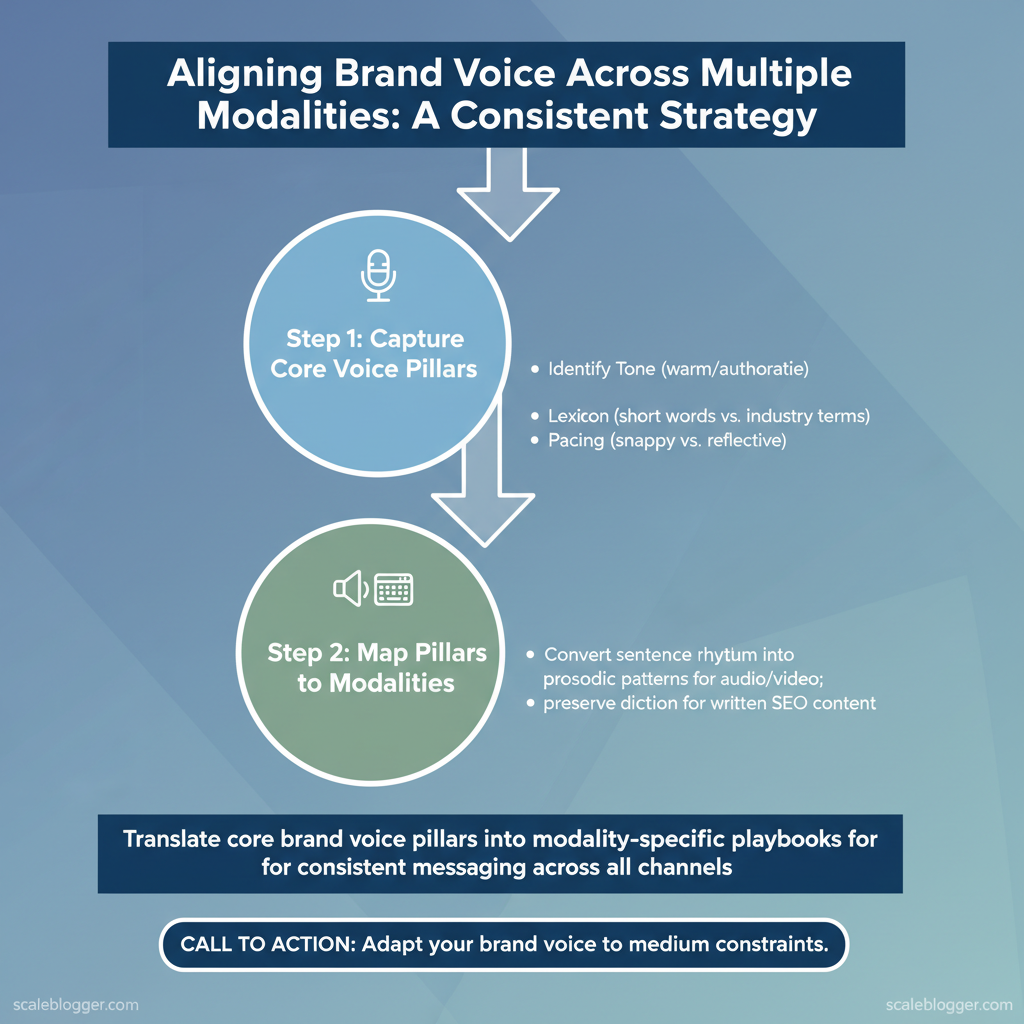 Aligning Brand Voice Across Multiple Modalities: A Consistent Strategy

Step 1: Capture Core Voice Pillars

• Identify Tone (warm/authoratie)
• Lexicon (short words vs. industry terms)
• Pacing (snappy vs. reflective)

Step 2: Map Pillars to Modalities

• Convert sentence rhytum into prosodic patterns for audio/video;
• preserve diction for written SEO content

Translate core brand voice pillars into modality-specific playbooks for for consistent messaging across all channels

CALL TO ACTION: Adapt your brand voice to medium constraints.

scaleblogger.com

scaleblogger.com